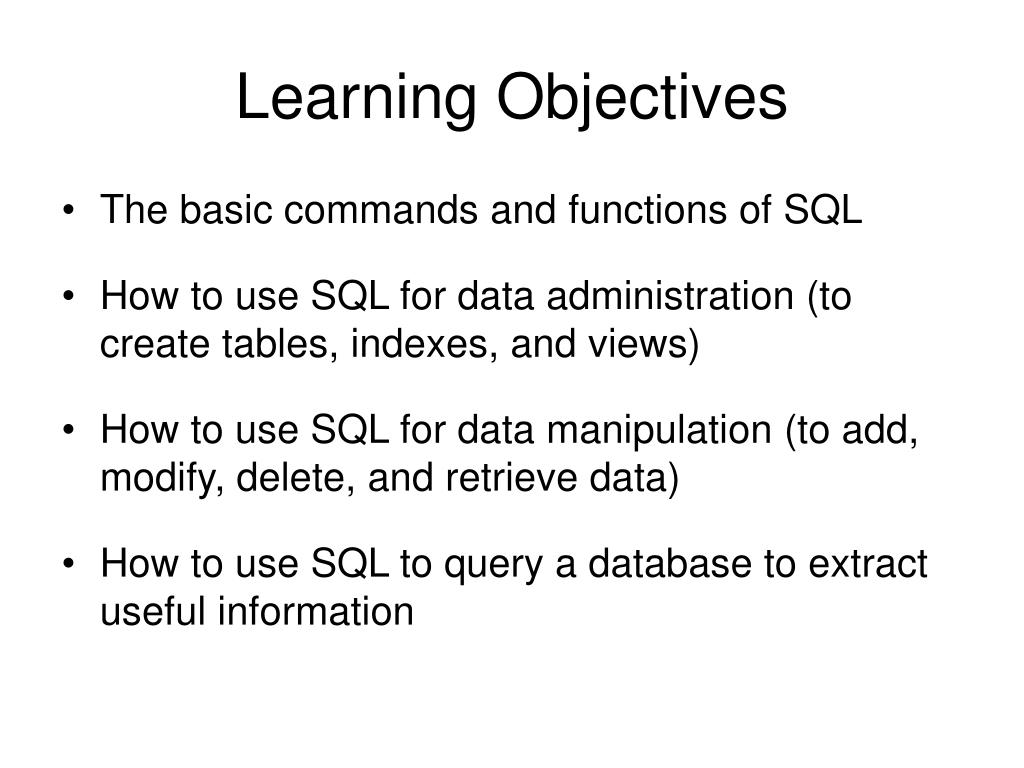 Learning Objectives

• The basic commands and functions of SQL

• How to use SQL for data administration (to create tables, indexes, and views)

• How to use SQL for data manipulation (to add, modify, delete, and retrieve data)

• How to use SQL to query a database to extract useful information